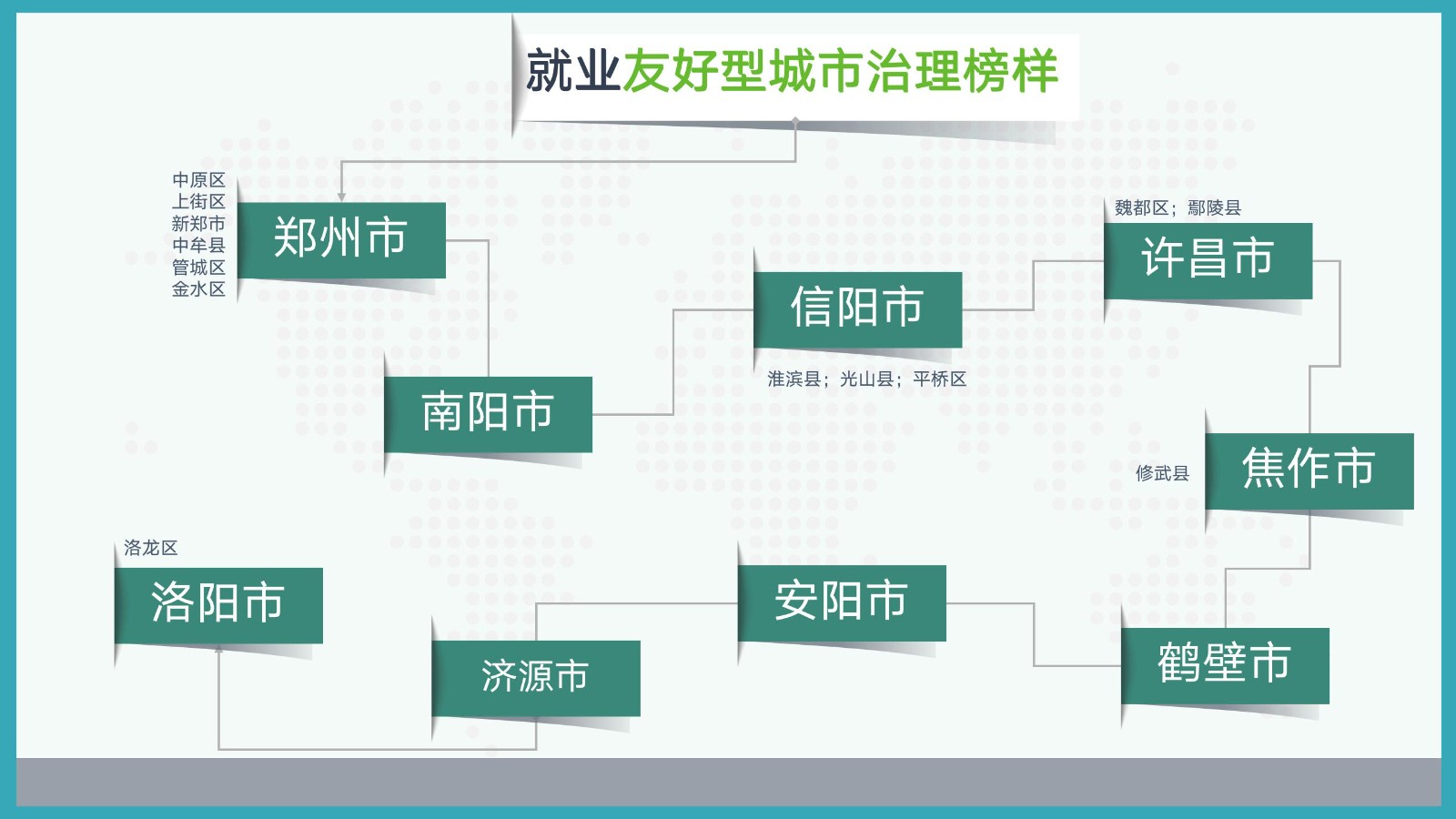 就业友好型城市治理榜样

中原区
上街区
新郑市
中牟县
管城区
金水区

郑州市

南阳市

信阳市

淮滨县；光山县；平桥区

魏都区；鄢陵县

许昌市

修武县

焦作市

鹤壁市

安阳市

济源市

洛龙区

洛阳市